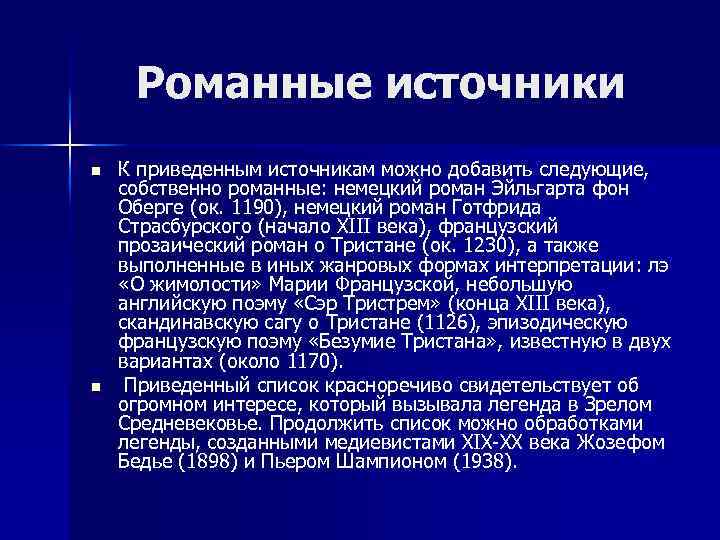 Романные источники

■ К приведенным источникам можно добавить следующие, собственно романные: немецкий роман Эйльгарта фон Оберге (ок. 1190), немецкий роман Готфрида Страсбурского (начало XIII века), французский прозаический роман о Тристане (ок. 1230), а также выполненные в иных жанровых формах интерпретации: лэ «О жимолости» Марии Французской, небольшую английскую поэму «Сэр Тристрем» (конца XIII века), скандинавскую сагу о Тристане (1126), эпизодическую французскую поэму «Безумие Тристана», известную в двух вариантах (около 1170).

■ Приведенный список красноречиво свидетельствует об огромном интересе, который вызывала легенда в Зрелом Средневековье. Продолжить список можно обработками легенды, созданными медиевистами XIX-XX века Жозефом Бедье (1898) и Пьером Шампионом (1938).